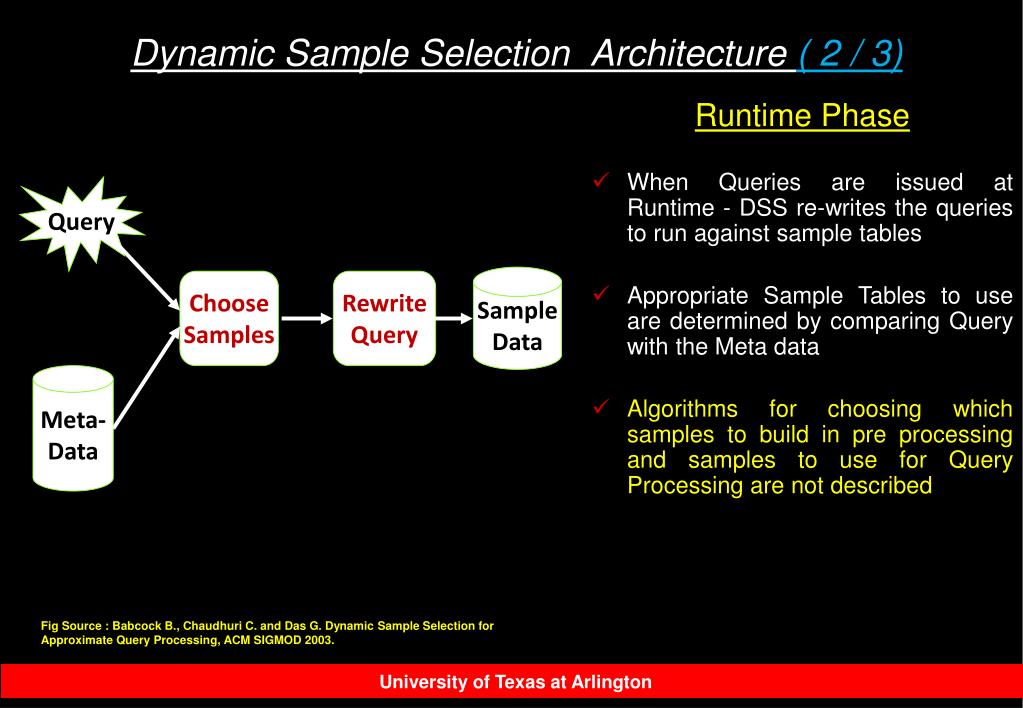 Dynamic Sample Selection Architecture ( 2 / 3)

Runtime Phase

Query

Choose Samples

Rewrite Query

Sample Data

Meta-Data

✓ When Queries are issued at Runtime - DSS re-writes the queries to run against sample tables

✓ Appropriate Sample Tables to use are determined by comparing Query with the Meta data

✓ Algorithms for choosing which samples to build in pre processing and samples to use for Query Processing are not described

Fig Source : Babcock B., Chaudhuri C. and Das G. Dynamic Sample Selection for Approximate Query Processing, ACM SIGMOD 2003.

University of Texas at Arlington